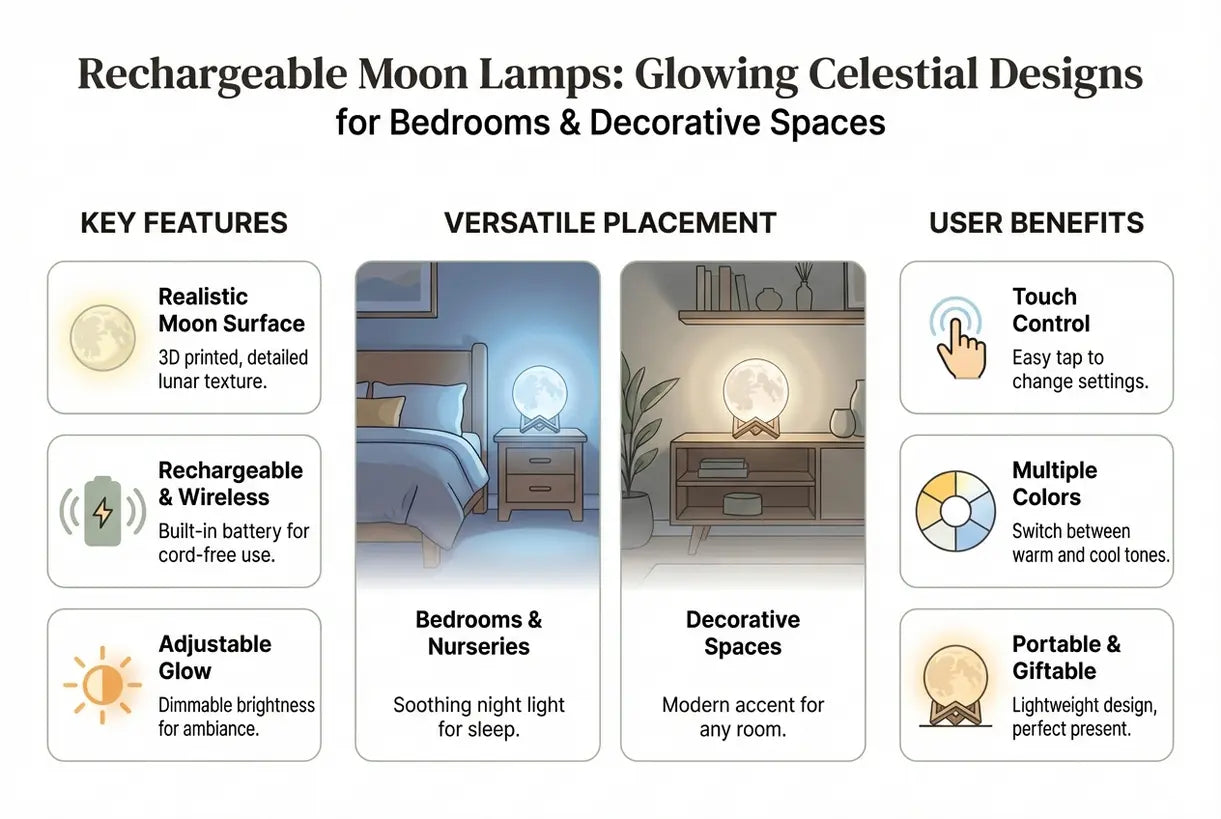 Rechargeable Moon Lamps: Glowing Celestial Designs
for Bedrooms & Decorative Spaces

KEY FEATURES

Realistic Moon Surface
3D printed, detailed lunar texture.

Rechargeable & Wireless
Built-in battery for cord-free use.

Adjustable Glow
Dimmable brightness for ambiance.

VERSATILE PLACEMENT

Bedrooms & Nurseries
Soothing night light for sleep.

Decorative Spaces
Modern accent for any room.

USER BENEFITS

Touch Control
Easy tap to change settings.

Multiple Colors
Switch between warm and cool tones.

Portable & Giftable
Lightweight design, perfect present.